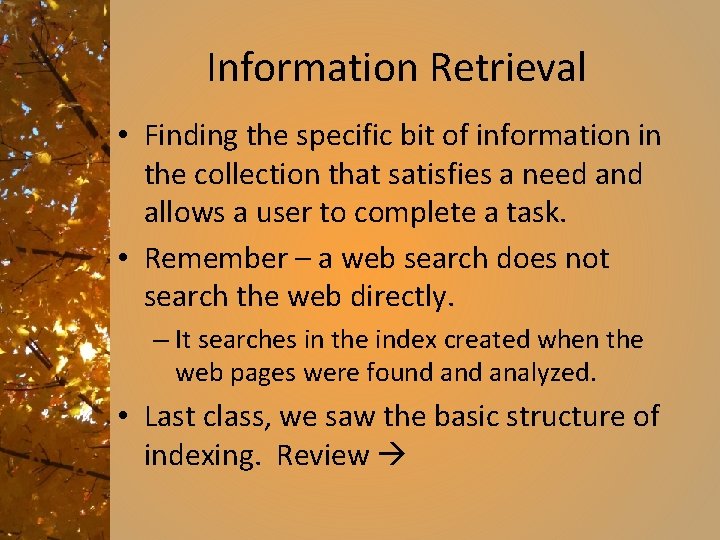 Information Retrieval

• Finding the specific bit of information in the collection that satisfies a need and allows a user to complete a task.

• Remember – a web search does not search the web directly.

– It searches in the index created when the web pages were found and analyzed.

• Last class, we saw the basic structure of indexing. Review →